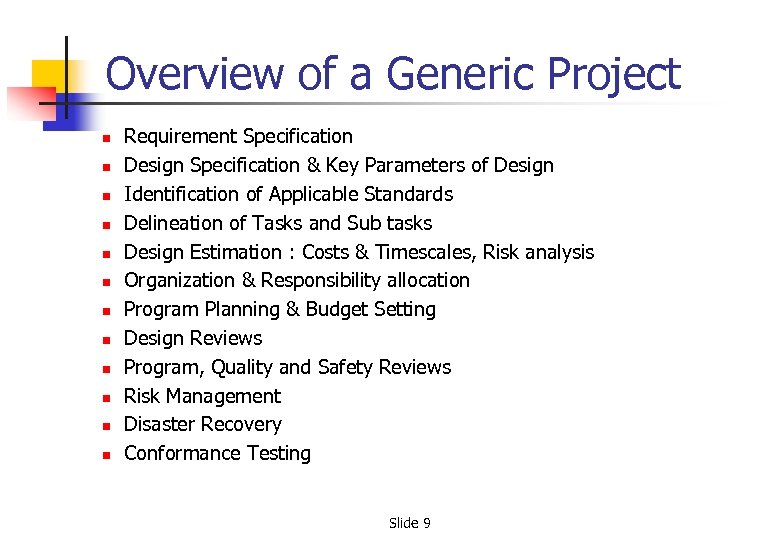 Overview of a Generic Project

- Requirement Specification
- Design Specification & Key Parameters of Design
- Identification of Applicable Standards
- Delineation of Tasks and Sub tasks
- Design Estimation : Costs & Timescales, Risk analysis
- Organization & Responsibility allocation
- Program Planning & Budget Setting
- Design Reviews
- Program, Quality and Safety Reviews
- Risk Management
- Disaster Recovery
- Conformance Testing

Slide 9